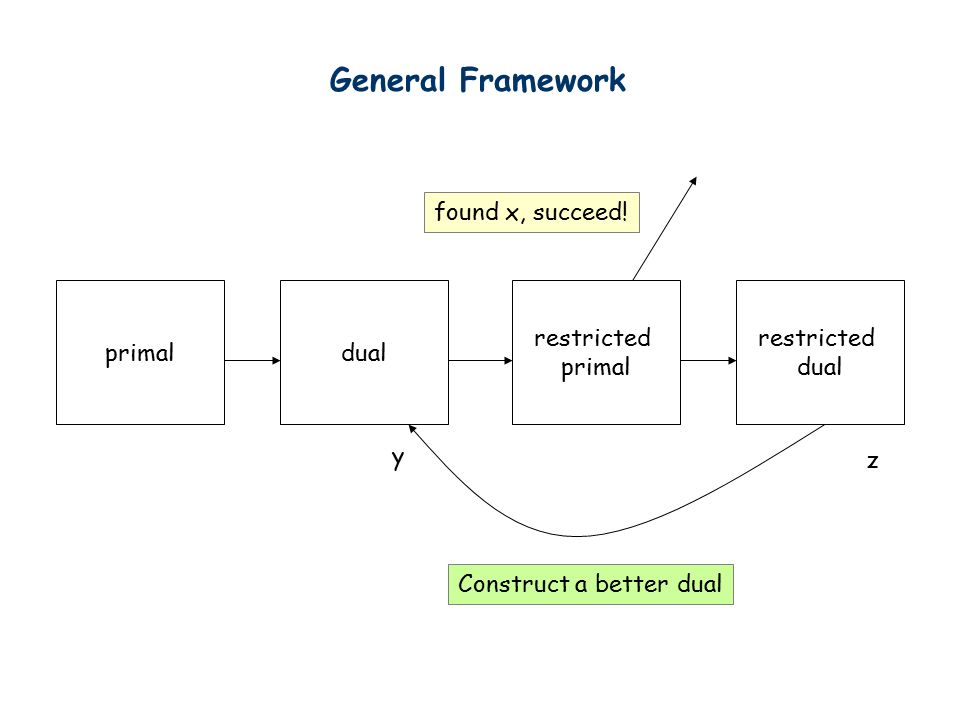 General Framework

found x, succeed!

primal

dual

restricted primal

restricted dual

y

z

Construct a better dual